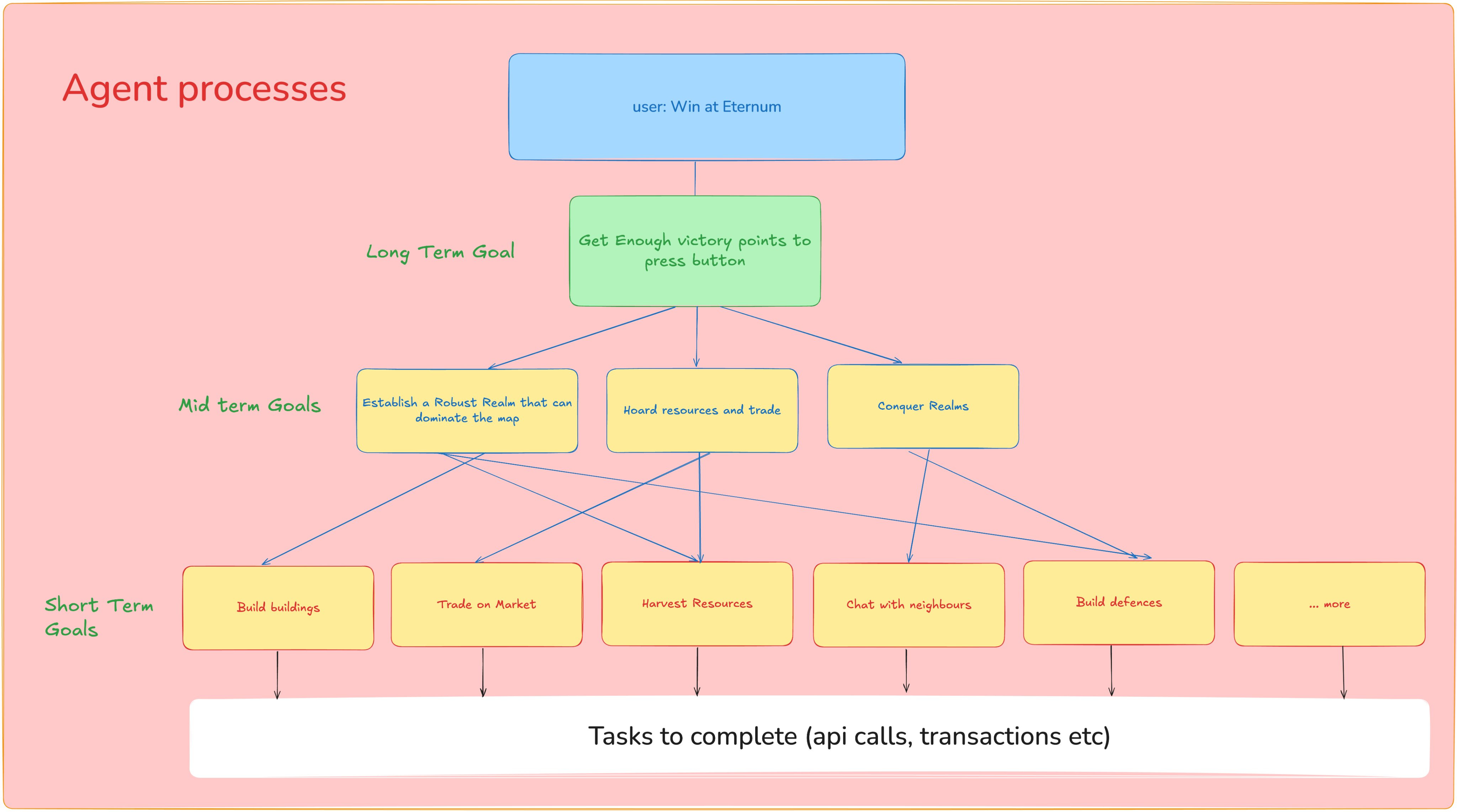 Agent processes

user: Win at Eternum

Long Term Goal

Get Enough victory points to press button

Mid term Goals

Establish a Robust Realm that can dominate the map

Hoard resources and trade

Conquer Realms

Short Term Goals

Build buildings

Trade on Market

Harvest Resources

Chat with neighbours

Build defences

... more

Tasks to complete (api calls, transactions etc)